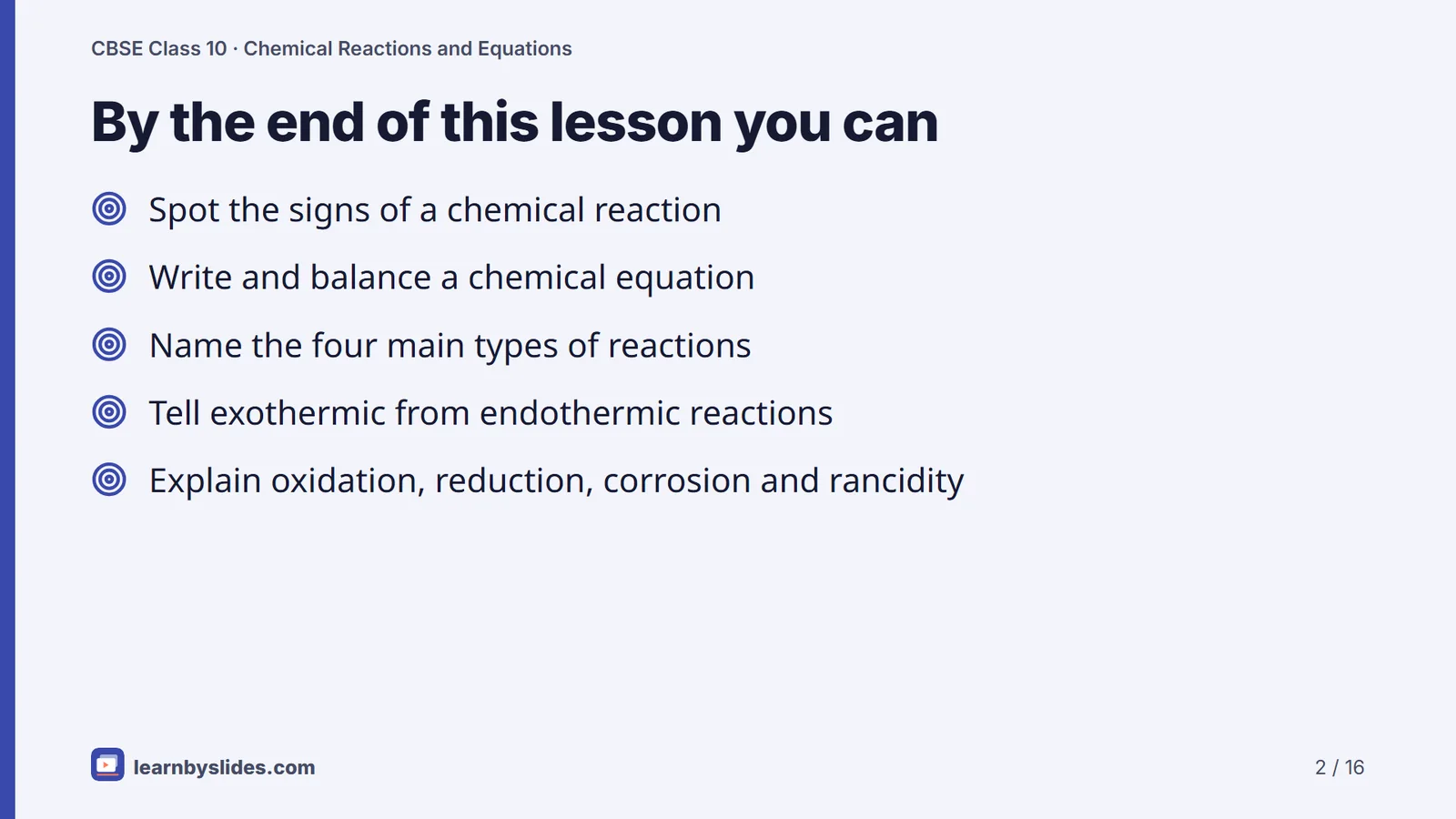 CBSE Class 10 · Chemical Reactions and Equations

By the end of this lesson you can

Spot the signs of a chemical reaction

Write and balance a chemical equation

Name the four main types of reactions

Tell exothermic from endothermic reactions

Explain oxidation, reduction, corrosion and rancidity

learnbyslides.com

2 / 16